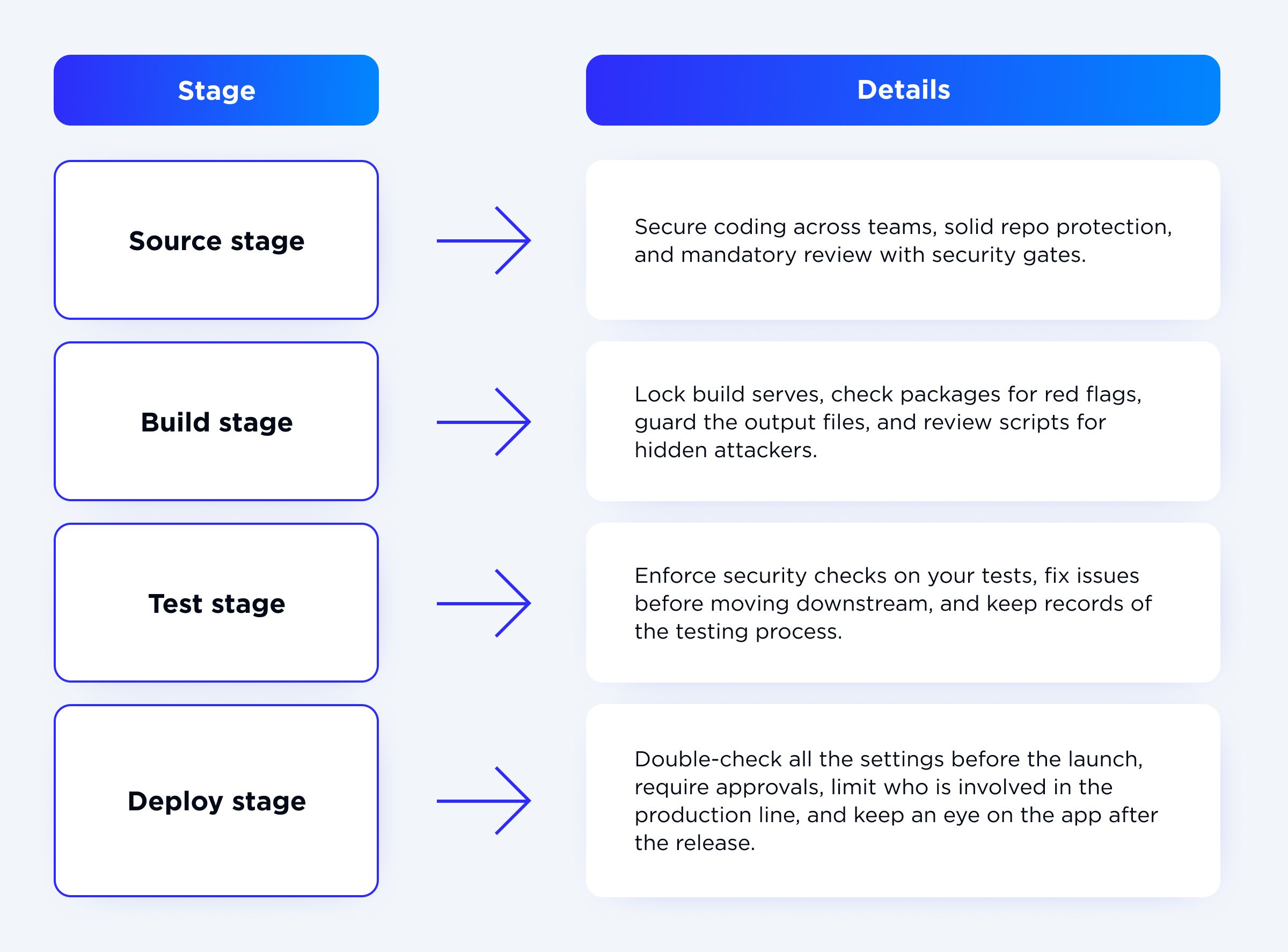 | Stage | Details |
|---|---|
| Source stage | Secure coding across teams, solid repo protection, and mandatory review with security gates. |
| Build stage | Lock build serves, check packages for red flags, guard the output files, and review scripts for hidden attackers. |
| Test stage | Enforce security checks on your tests, fix issues before moving downstream, and keep records of the testing process. |
| Deploy stage | Double-check all the settings before the launch, require approvals, limit who is involved in the production line, and keep an eye on the app after the release. |